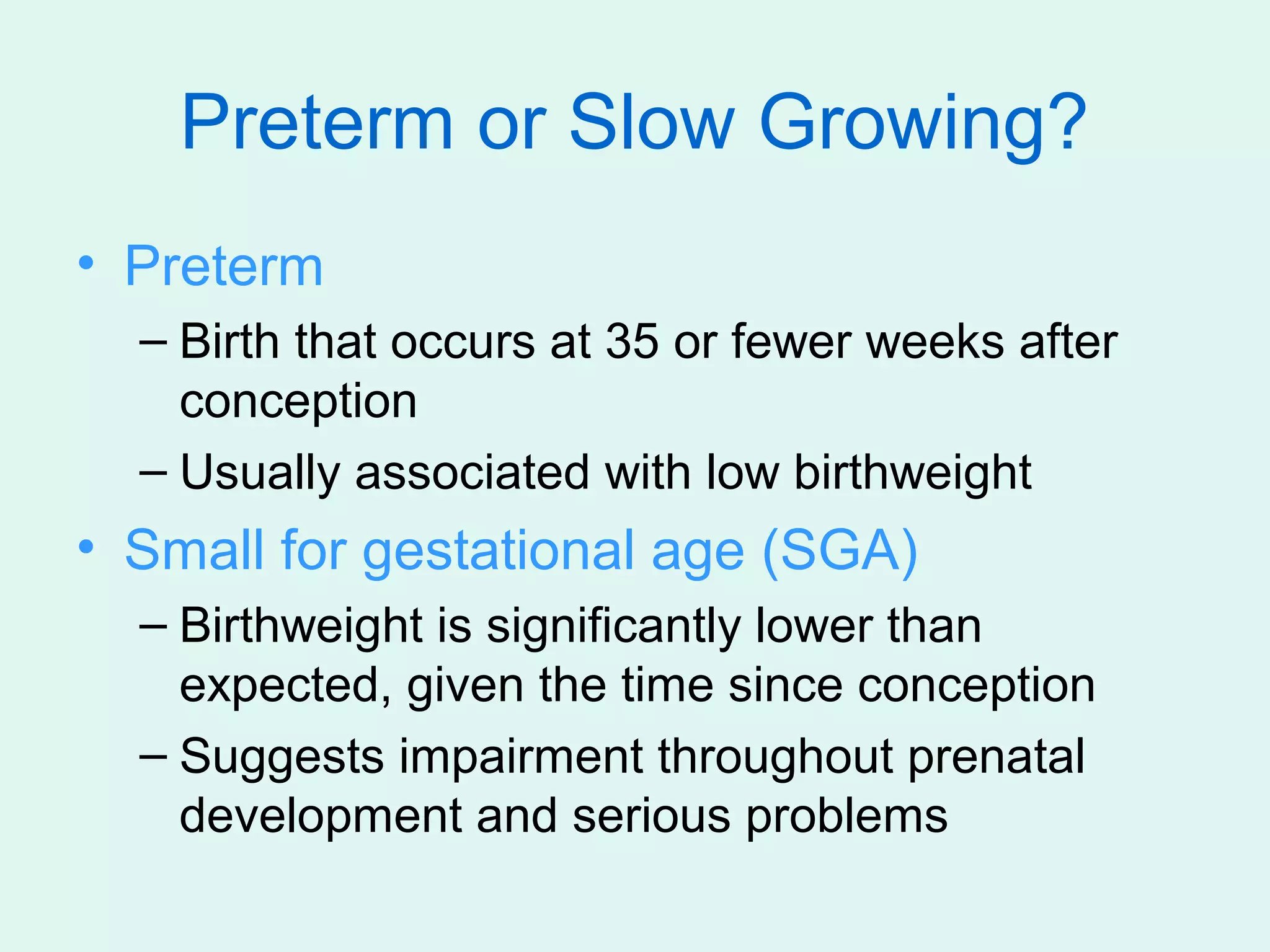 Preterm or Slow Growing?

• Preterm
  – Birth that occurs at 35 or fewer weeks after conception
  – Usually associated with low birthweight
• Small for gestational age (SGA)
  – Birthweight is significantly lower than expected, given the time since conception
  – Suggests impairment throughout prenatal development and serious problems